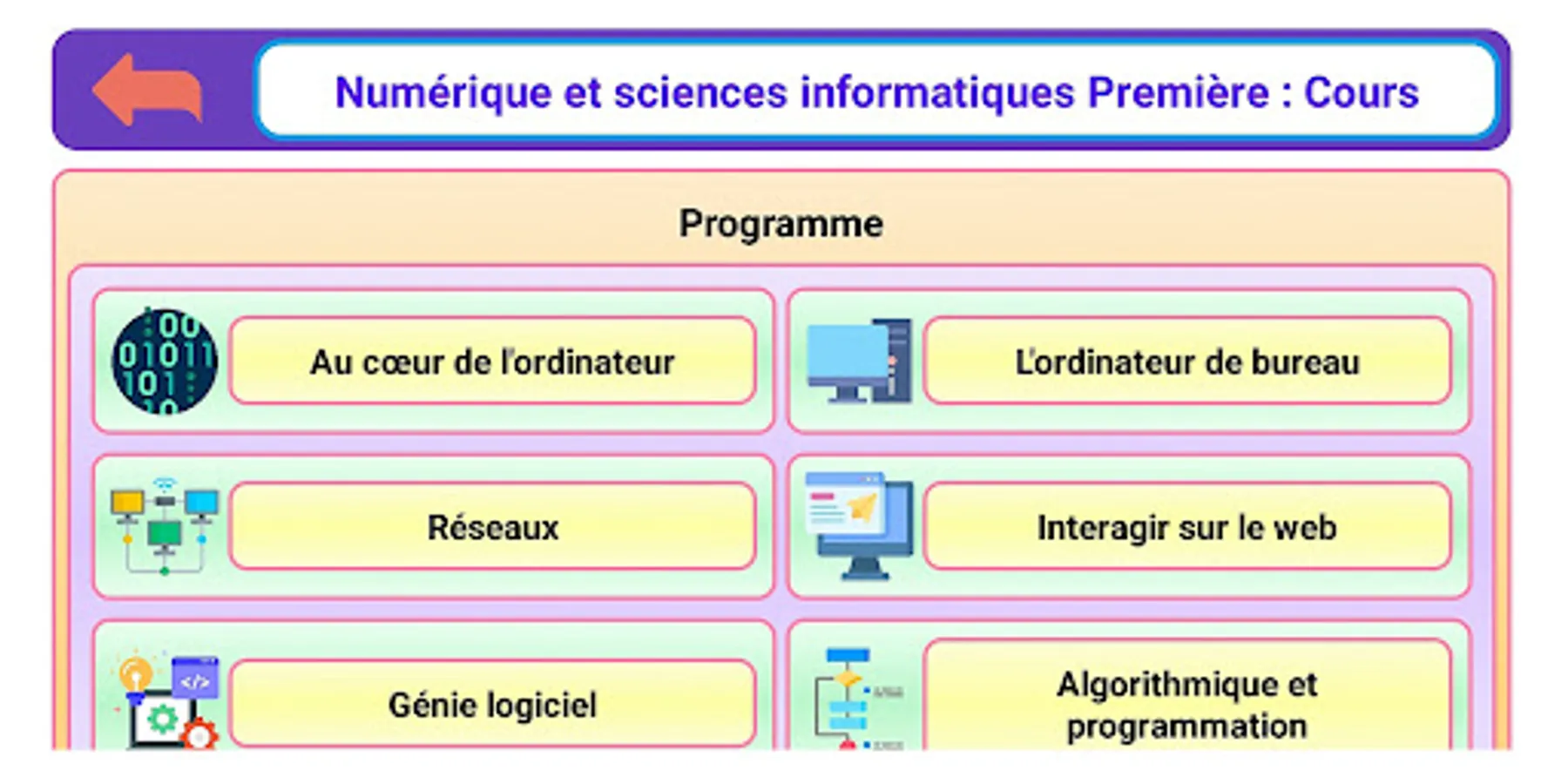 Numérique et sciences informatiques Première : Cours

Programme

Au cœur de l'ordinateur

L'ordinateur de bureau

Réseaux

Interagir sur le web

Génie logiciel

Algorithmique et programmation